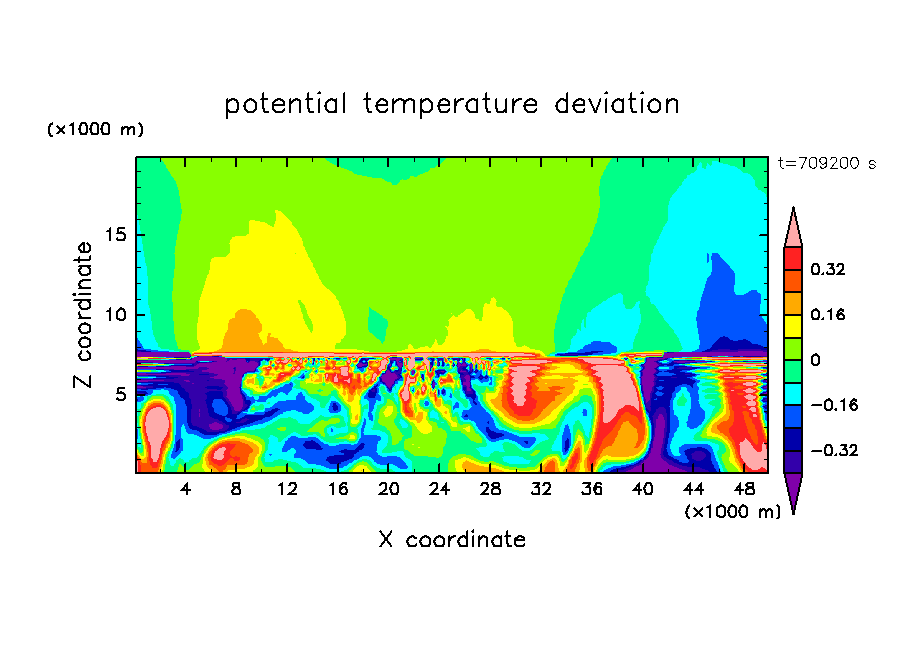 potential temperature deviation

(×1000 m)

t=709200 s

Z coordinate

15
10
5

4 8 12 16 20 24 28 32 36 40 44 48

(×1000 m)

X coordinate

0.32
0.16
0
−0.16
−0.32